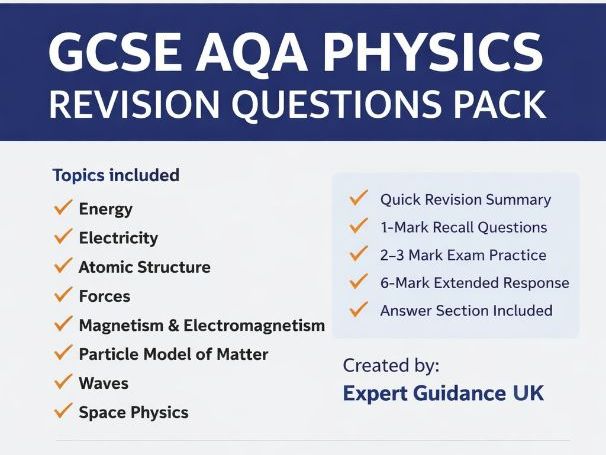 GCSE AQA PHYSICS
REVISION QUESTIONS PACK

Topics included

✓ Energy
✓ Electricity
✓ Atomic Structure
✓ Forces
✓ Magnetism & Electromagnetism
✓ Particle Model of Matter
✓ Waves
✓ Space Physics

✓ Quick Revision Summary
✓ 1-Mark Recall Questions
✓ 2–3 Mark Exam Practice
✓ 6-Mark Extended Response
✓ Answer Section Included

Created by:
Expert Guidance UK